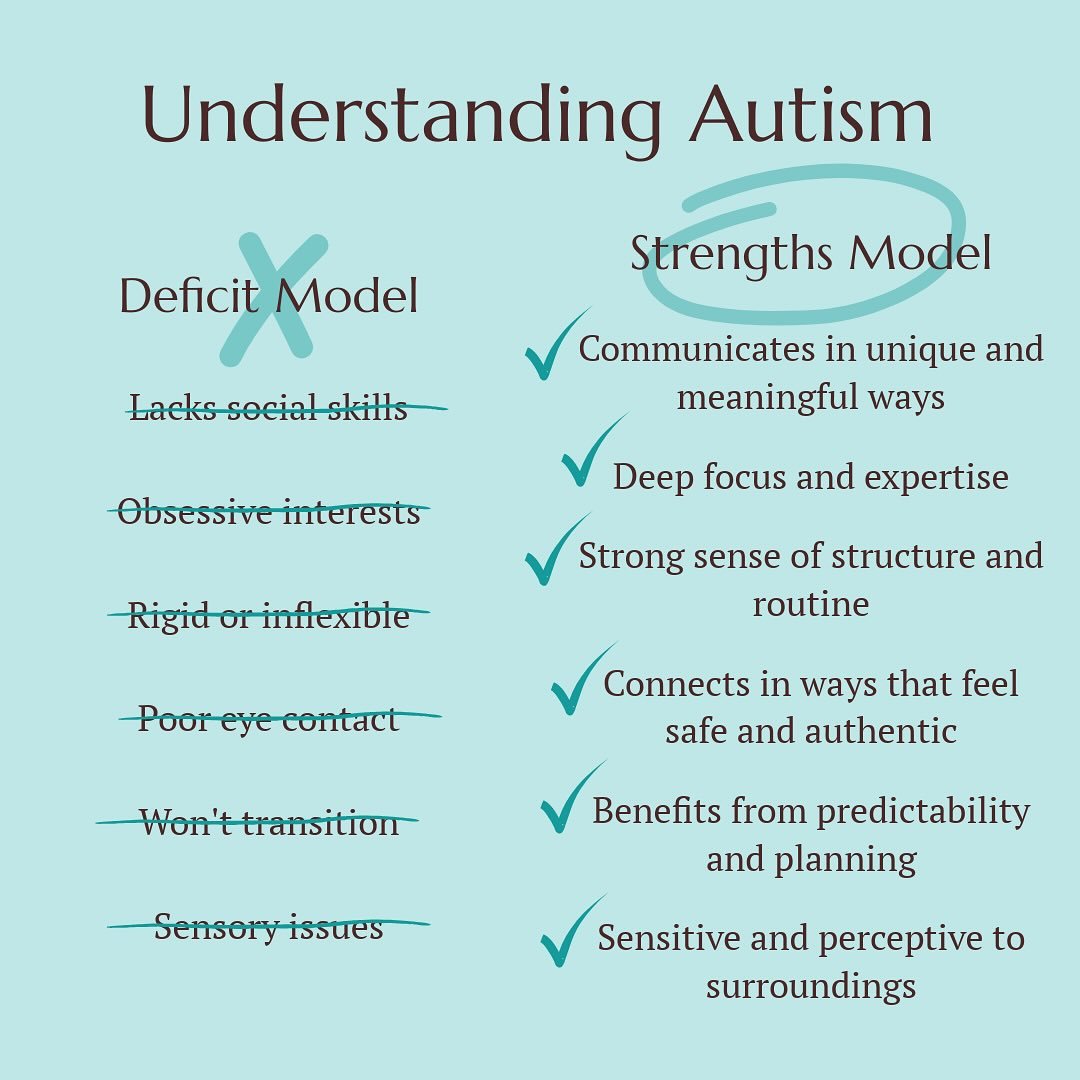 Understanding Autism

Deficit Model

Lacks social skills

Obsessive interests

Rigid or inflexible

Poor eye contact

Won't transition

Sensory issues

Strengths Model

Communicates in unique and meaningful ways

Deep focus and expertise

Strong sense of structure and routine

Connects in ways that feel safe and authentic

Benefits from predictability and planning

Sensitive and perceptive to surroundings